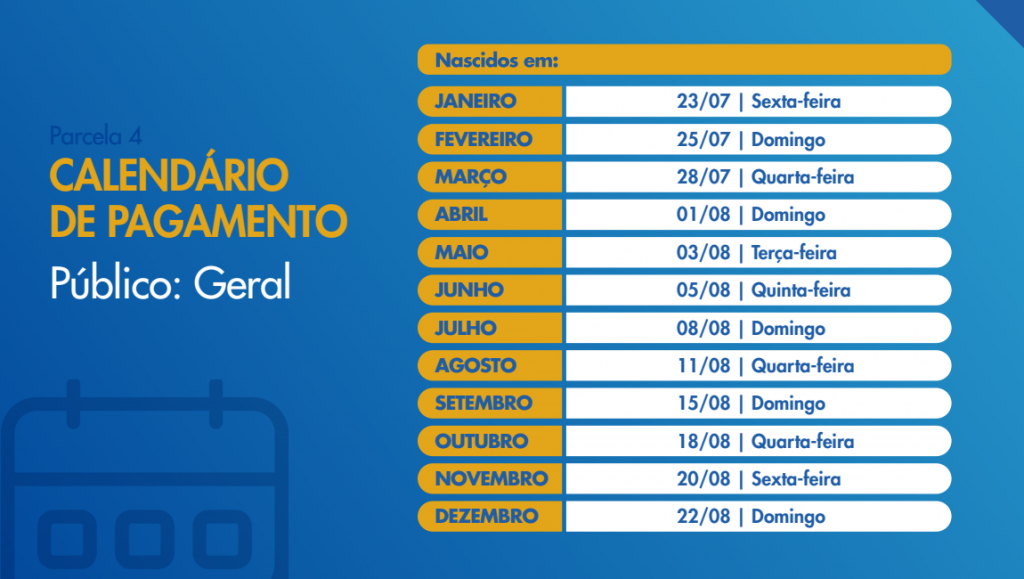 Parcela 4
CALENDÁRIO DE PAGAMENTO
Público: Geral

| Nascidos em: | |
|---|---|
| JANEIRO | 23/07 \| Sexta-feira |
| FEVEREIRO | 25/07 \| Domingo |
| MARÇO | 28/07 \| Quarta-feira |
| ABRIL | 01/08 \| Domingo |
| MAIO | 03/08 \| Terça-feira |
| JUNHO | 05/08 \| Quinta-feira |
| JULHO | 08/08 \| Domingo |
| AGOSTO | 11/08 \| Quarta-feira |
| SETEMBRO | 15/08 \| Domingo |
| OUTUBRO | 18/08 \| Quarta-feira |
| NOVEMBRO | 20/08 \| Sexta-feira |
| DEZEMBRO | 22/08 \| Domingo |